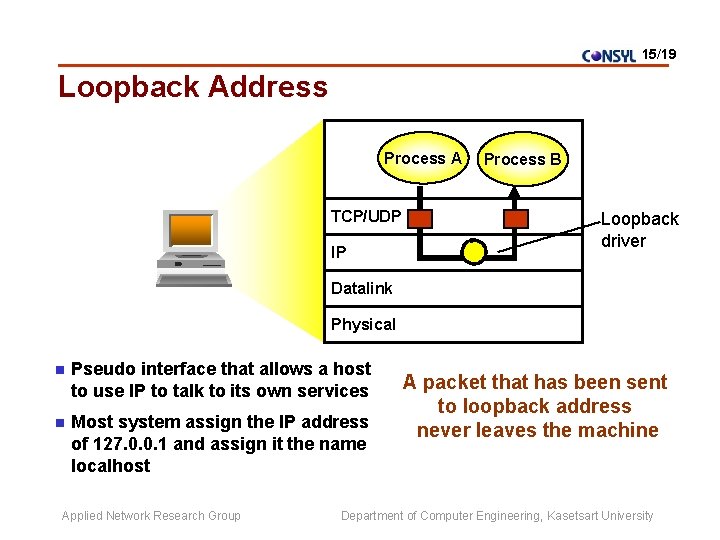 CONSYL 15/19

Loopback Address

Process A

Process B

TCP/UDP

IP

Datalink

Physical

Loopback driver

Pseudo interface that allows a host to use IP to talk to its own services

Most system assign the IP address of 127.0.0.1 and assign it the name localhost

A packet that has been sent to loopback address never leaves the machine

Applied Network Research Group

Department of Computer Engineering, Kasetsart University